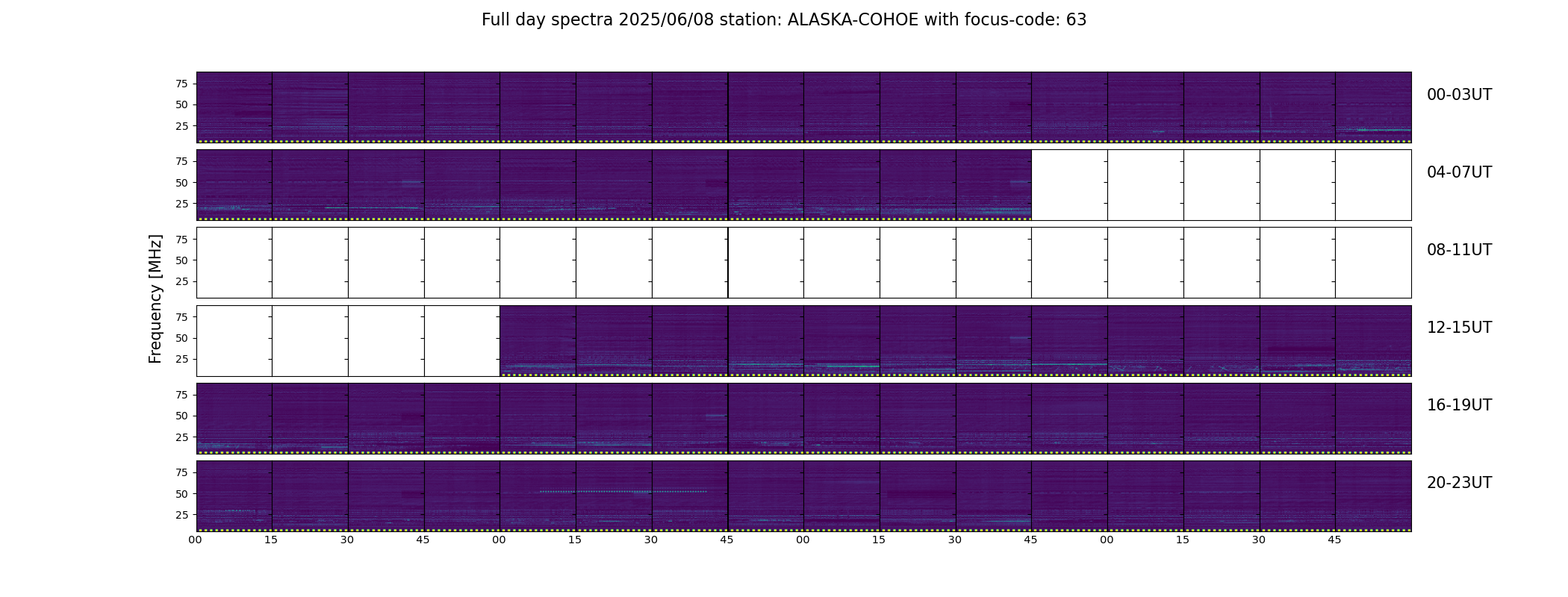 Full day spectra 2025/06/08 station: ALASKA-COHOE with focus-code: 63

Frequency [MHz]

75
50
25
00-03UT

75
50
25
04-07UT

75
50
25
08-11UT

75
50
25
12-15UT

75
50
25
16-19UT

75
50
25
20-23UT

00 15 30 45 00 15 30 45 00 15 30 45 00 15 30 45